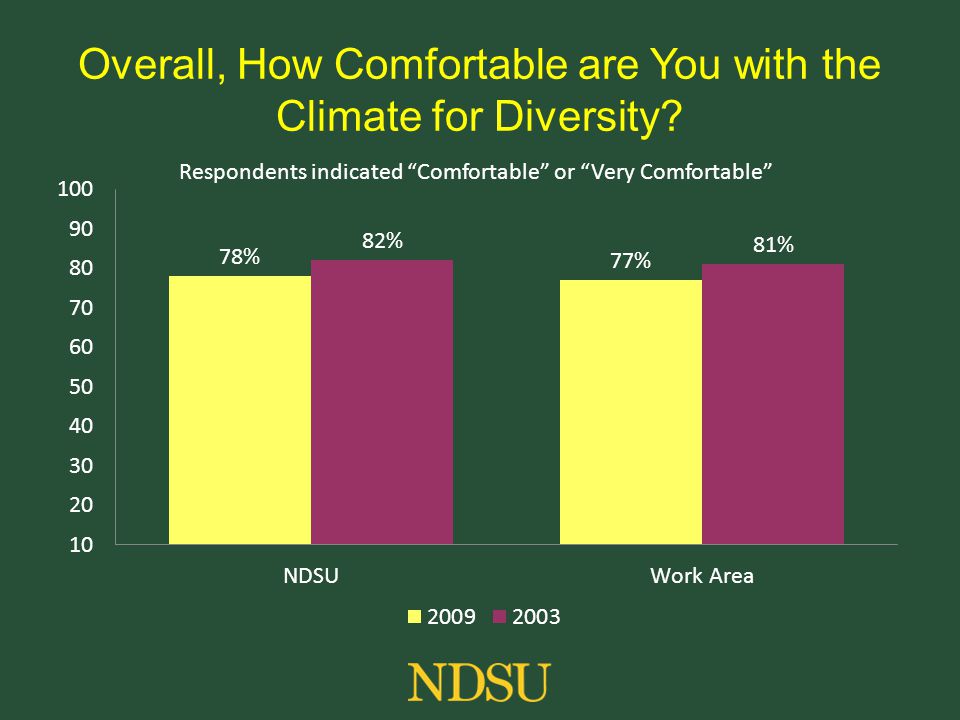 Overall, How Comfortable are You with the Climate for Diversity?

Respondents indicated “Comfortable” or “Very Comfortable”

100
90
80
70
60
50
40
30
20
10

78%
82%
77%
81%

NDSU
Work Area

2009
2003

NDSU